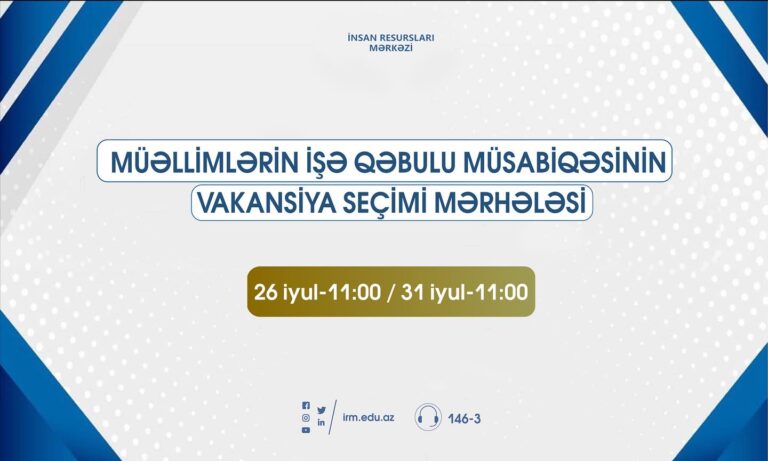 İNSAN RESURSLARI MƏRKƏZİ

MÜƏLLİMLƏRİN İŞƏ QƏBULU MÜSABİQƏSİNİN VAKANSİYA SEÇİMİ MƏRHƏLƏSİ

26 iyul-11:00 / 31 iyul-11:00

irm.edu.az

146-3